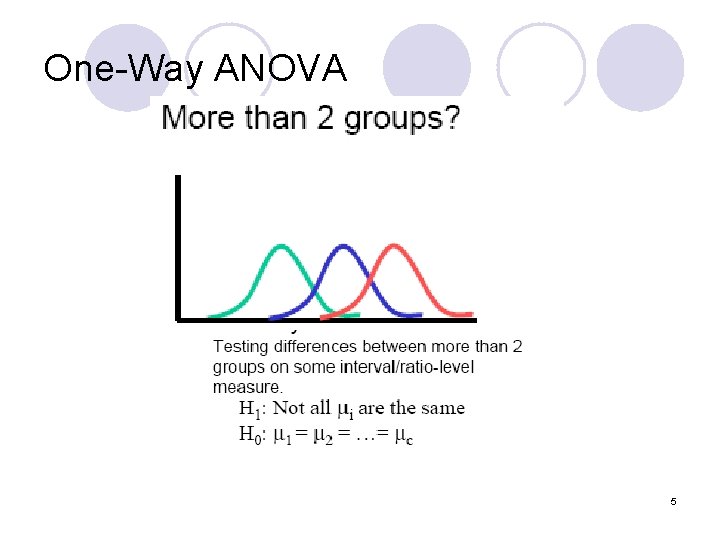 One-Way ANOVA

More than 2 groups?

Testing differences between more than 2 groups on some interval/ratio-level measure.

$H_1$: Not all $\mu_i$ are the same

$H_0$: $\mu_1 = \mu_2 = \ldots = \mu_c$

5